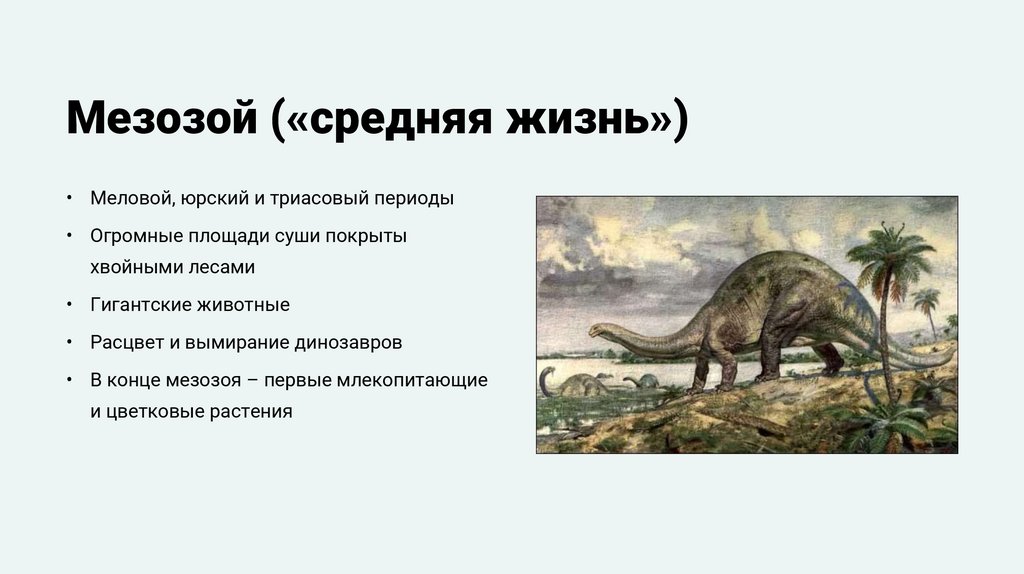 Мезозой («средняя жизнь»)

• Меловой, юрский и триасовый периоды
• Огромные площади суши покрыты хвойными лесами
• Гигантские животные
• Расцвет и вымирание динозавров
• В конце мезозоя – первые млекопитающие и цветковые растения